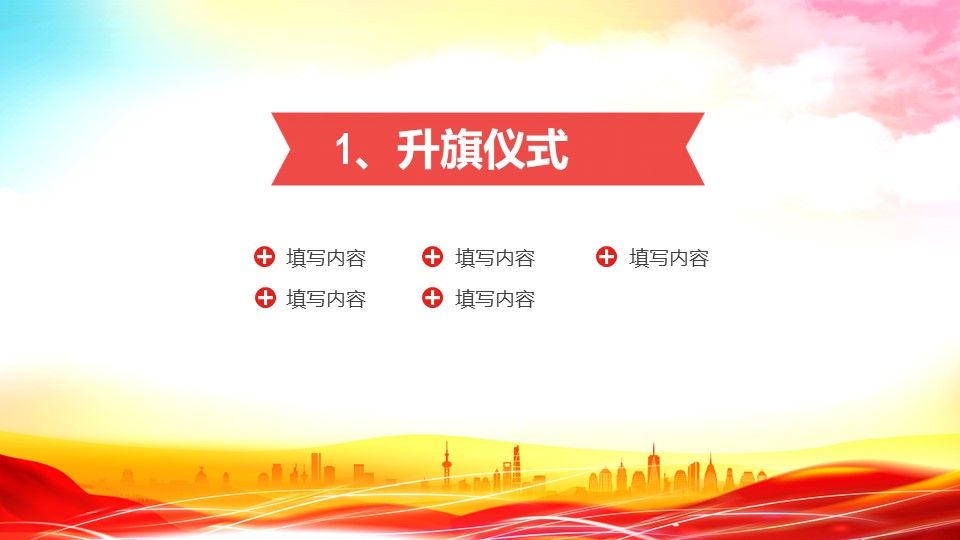 1、升旗仪式

填写内容
填写内容
填写内容
填写内容
填写内容